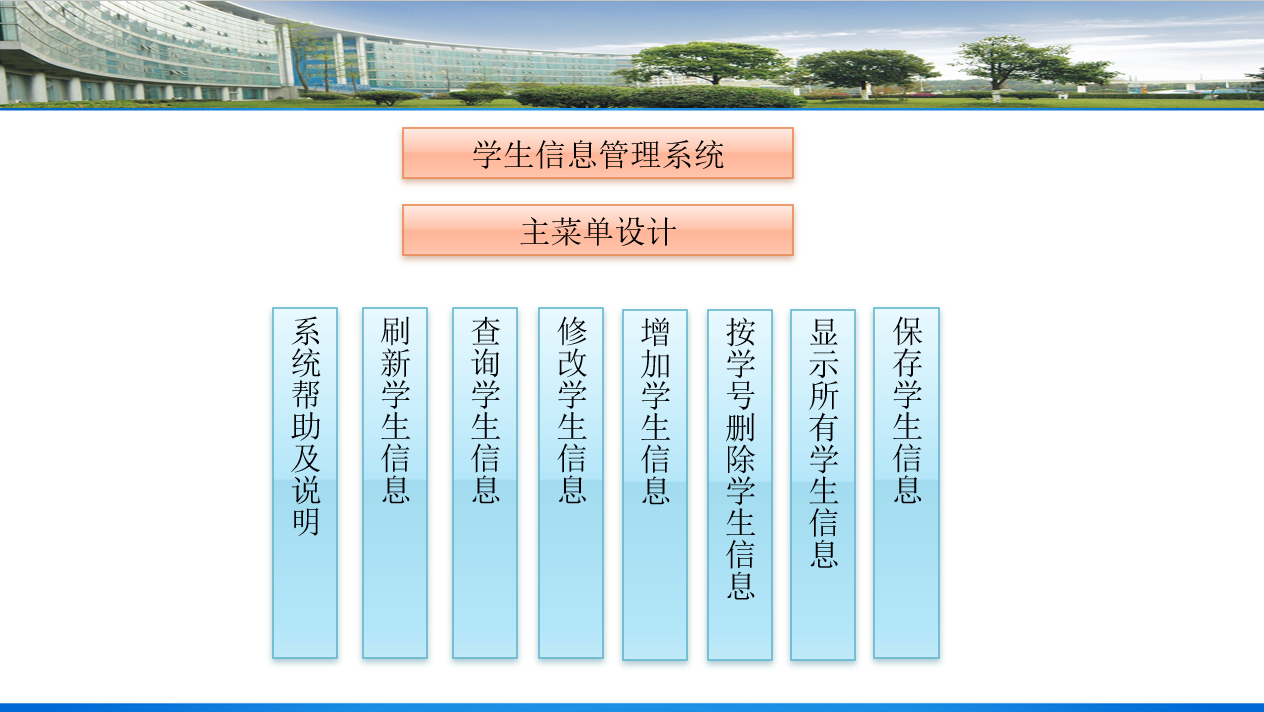 学生信息管理系统

主菜单设计

系统帮助及说明

刷新学生信息

查询学生信息

修改学生信息

增加学生信息

按学号删除学生信息

显示所有学生信息

保存学生信息